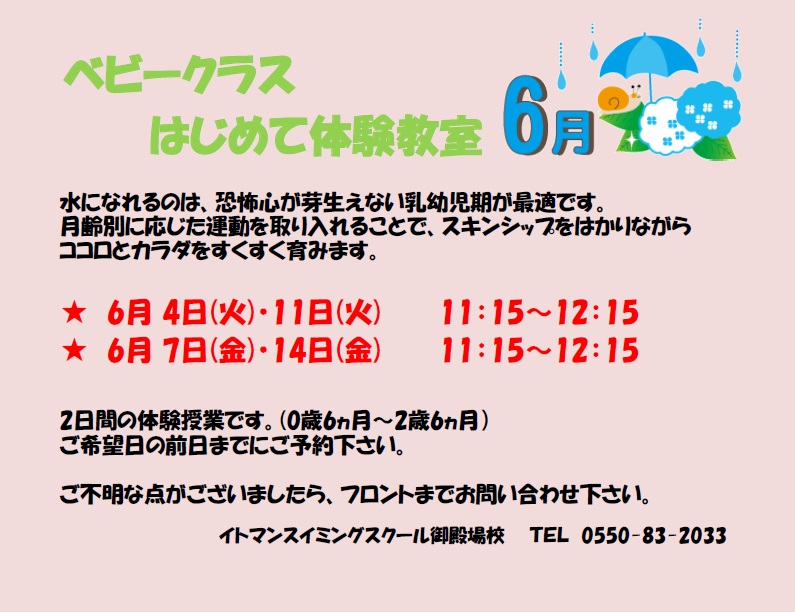 ベビークラス
はじめて体験教室

6月

水になれるのは、恐怖心が芽生えない乳幼児期が最適です。
月齢別に応じた運動を取り入れることで、スキンシップをはかりながら
ココロとカラダをすくすく育みます。

★ 6月 4日(火)・11日(火)　11：15～12：15
★ 6月 7日(金)・14日(金)　11：15～12：15

2日間の体験授業です。(0歳6ヵ月～2歳6ヵ月)
ご希望日の前日までにご予約下さい。

ご不明な点がございましたら、フロントまでお問い合わせ下さい。

イトマンスイミングスクール御殿場校　TEL 0550-83-2033